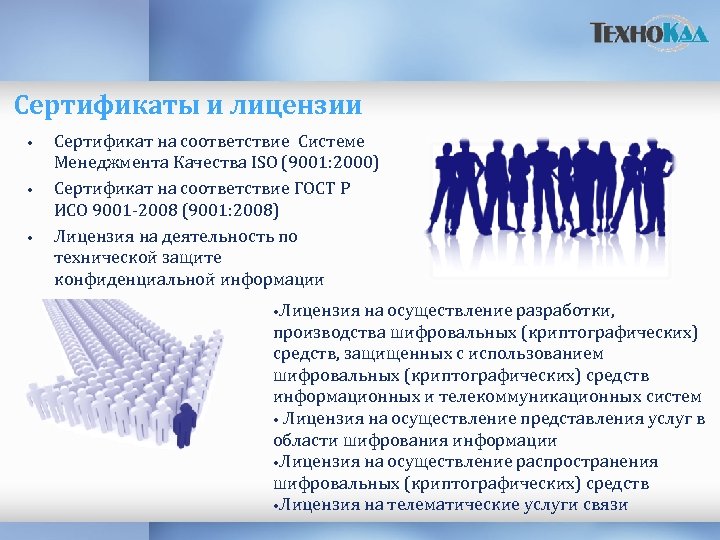 ТехноКад

Сертификаты и лицензии

• Сертификат на соответствие Системе Менеджмента Качества ISO (9001:2000)
• Сертификат на соответствие ГОСТ Р ИСО 9001-2008 (9001:2008)
• Лицензия на деятельность по технической защите конфиденциальной информации

•Лицензия на осуществление разработки, производства шифровальных (криптографических) средств, защищенных с использованием шифровальных (криптографических) средств информационных и телекоммуникационных систем
• Лицензия на осуществление представления услуг в области шифрования информации
•Лицензия на осуществление распространения шифровальных (криптографических) средств
•Лицензия на телематические услуги связи